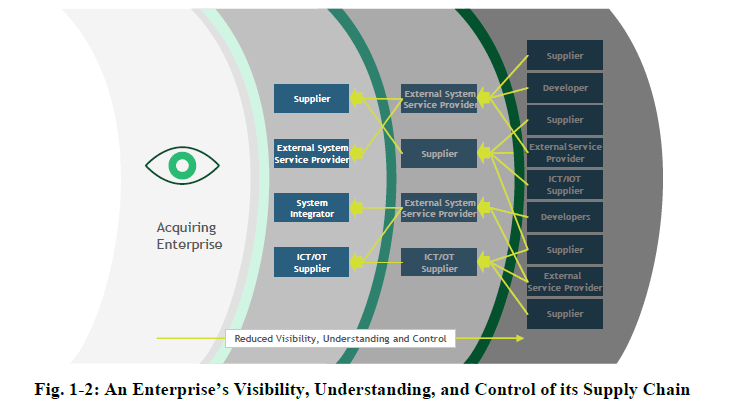 Acquiring Enterprise

Supplier

External System Service Provider

System Integrator

ICT/OT Supplier

External System Service Provider

Supplier

External System Service Provider

ICT/OT Supplier

Supplier

Developer

Supplier

External Service Provider

ICT/IOT Supplier

Developers

Supplier

External Service Provider

Supplier

Reduced Visibility, Understanding and Control

Fig. 1-2: An Enterprise's Visibility, Understanding, and Control of its Supply Chain